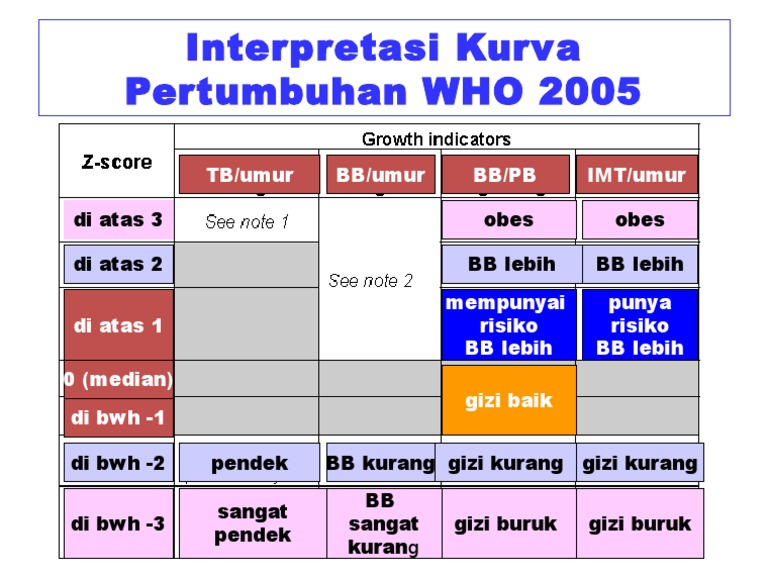 Interpretasi Kurva Pertumbuhan WHO 2005

| Z-score | Growth indicators | | | |
|---|---|---|---|---|
| | TB/umur | BB/umur | BB/PB | IMT/umur |
| di atas 3 | See note 1 | See note 2 | obes | obes |
| di atas 2 | | | BB lebih | BB lebih |
| di atas 1 | | | mempunyai risiko BB lebih | punya risiko BB lebih |
| 0 (median) | | | gizi baik | |
| di bwh -1 | | | | |
| di bwh -2 | pendek | BB kurang | gizi kurang | gizi kurang |
| di bwh -3 | sangat pendek | BB sangat kurang | gizi buruk | gizi buruk |